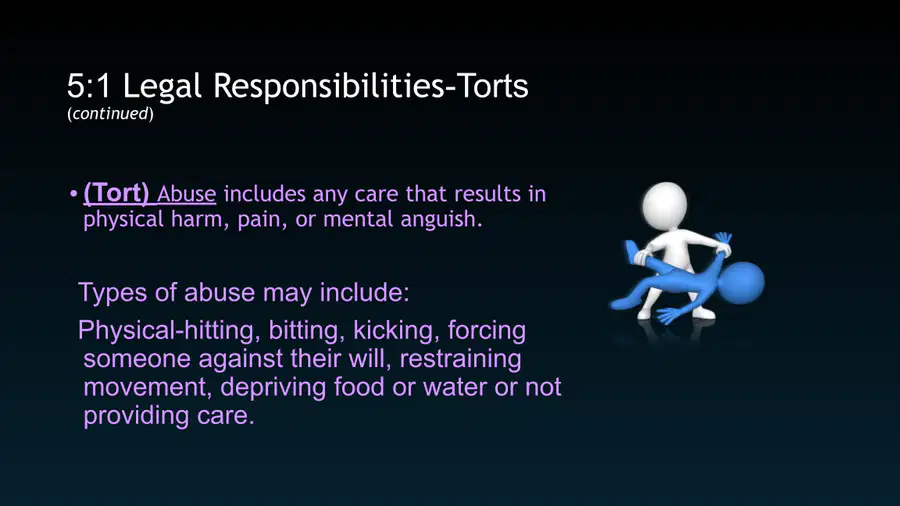 5:1 Legal Responsibilities-Torts
(continued)

• (Tort) Abuse includes any care that results in physical harm, pain, or mental anguish.

Types of abuse may include:

Physical-hitting, bitting, kicking, forcing someone against their will, restraining movement, depriving food or water or not providing care.